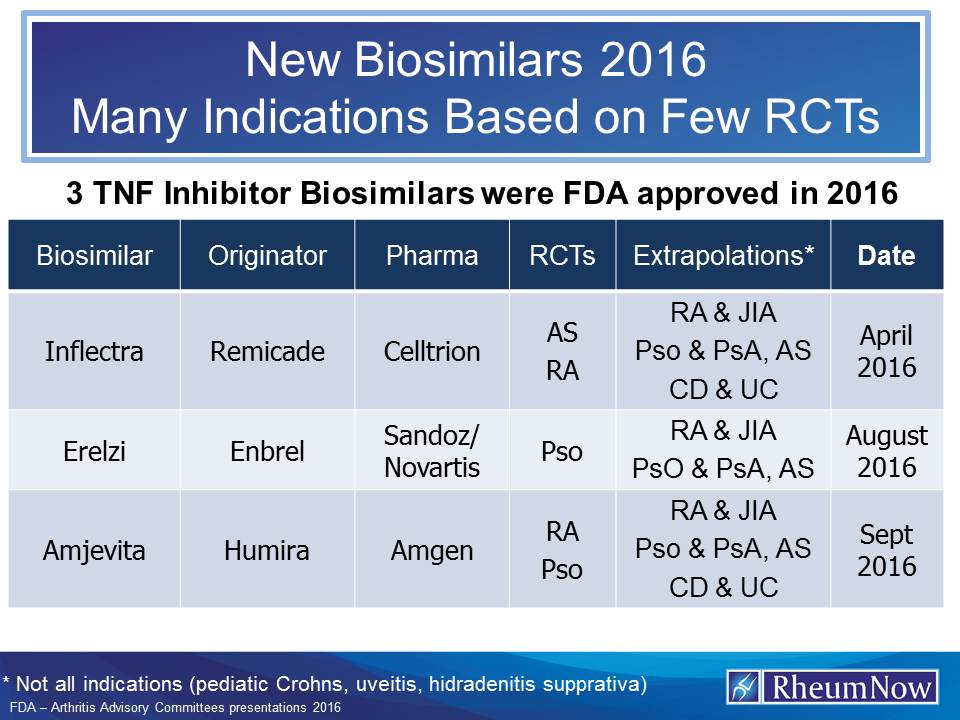 New Biosimilars 2016
Many Indications Based on Few RCTs

3 TNF Inhibitor Biosimilars were FDA approved in 2016

| Biosimilar | Originator | Pharma | RCTs | Extrapolations* | Date |
|---|---|---|---|---|---|
| Inflectra | Remicade | Celltrion | AS RA | RA & JIA Pso & PsA, AS CD & UC | April 2016 |
| Erelzi | Enbrel | Sandoz/ Novartis | Pso | RA & JIA PsO & PsA, AS | August 2016 |
| Amjevita | Humira | Amgen | RA Pso | RA & JIA Pso & PsA, AS CD & UC | Sept 2016 |

* Not all indications (pediatic Crohns, uveitis, hidradenitis supprativa)
FDA – Arthritis Advisory Committees presentations 2016

RheumNow